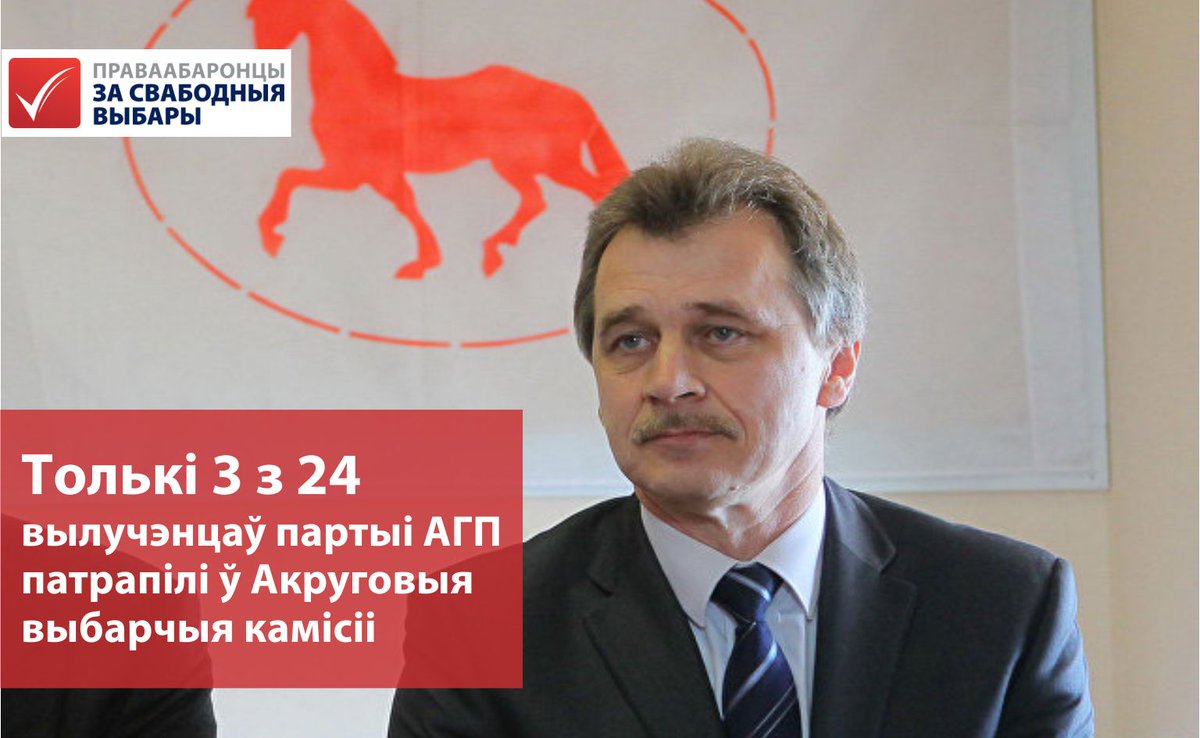 ПРАВААБАРОНЦЫ
ЗА СВАБОДНЫЯ
ВЫБАРЫ

Толькі 3 з 24
вылучэнцаў партыі АГП патрапілі ў Акруговыя выбарчыя камісіі